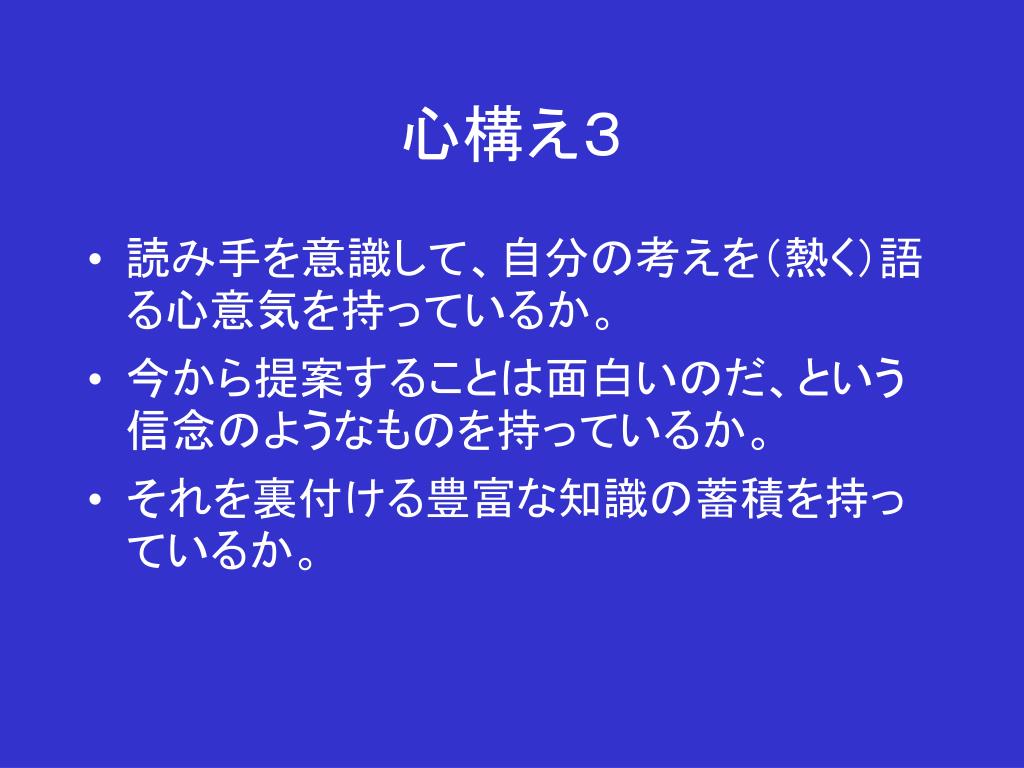 心構え３

• 読み手を意識して、自分の考えを（熱く）語る心意気を持っているか。
• 今から提案することは面白いのだ、という信念のようなものを持っているか。
• それを裏付ける豊富な知識の蓄積を持っているか。